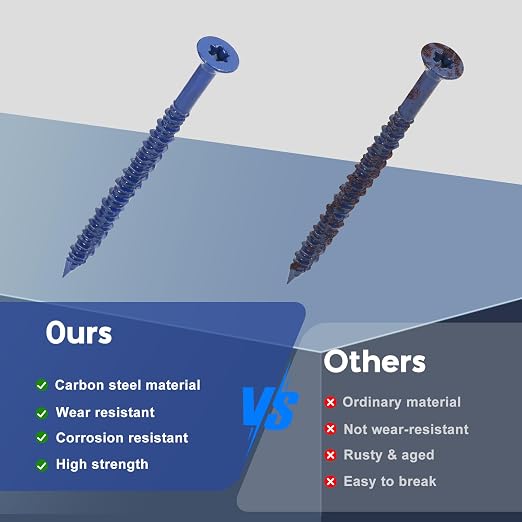 Ours

Carbon steel material

Wear resistant

Corrosion resistant

High strength

VS

Others

Ordinary material

Not wear-resistant

Rusty & aged

Easy to break